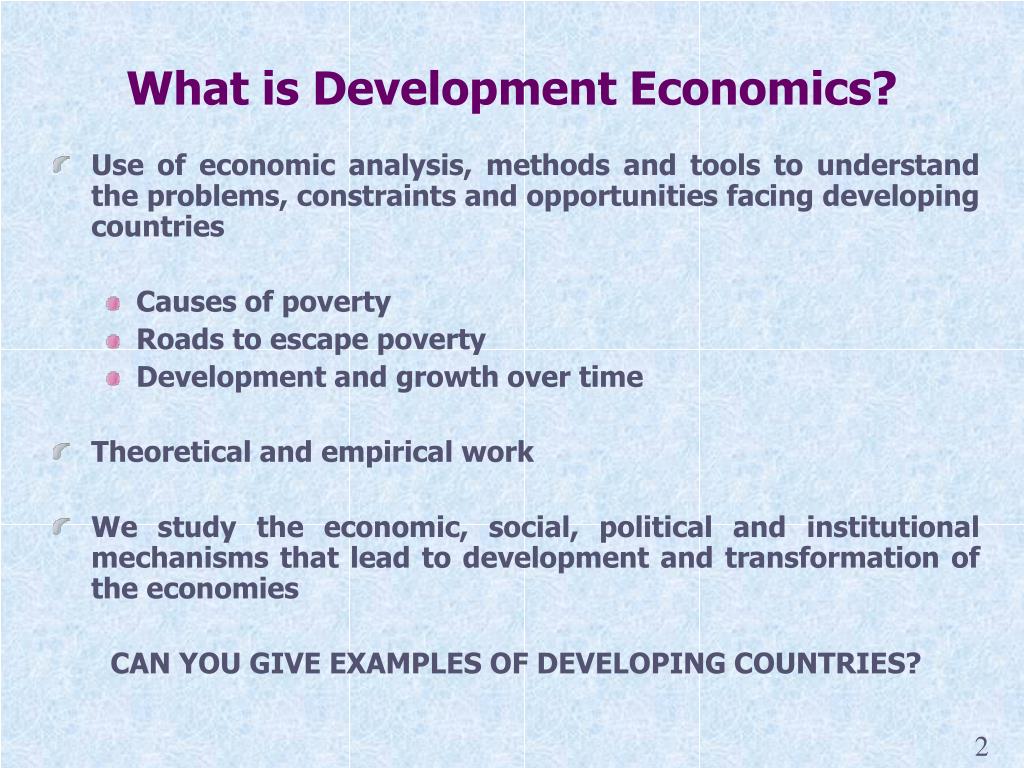 What is Development Economics?

Use of economic analysis, methods and tools to understand the problems, constraints and opportunities facing developing countries

Causes of poverty
Roads to escape poverty
Development and growth over time

Theoretical and empirical work

We study the economic, social, political and institutional mechanisms that lead to development and transformation of the economies

CAN YOU GIVE EXAMPLES OF DEVELOPING COUNTRIES?

2